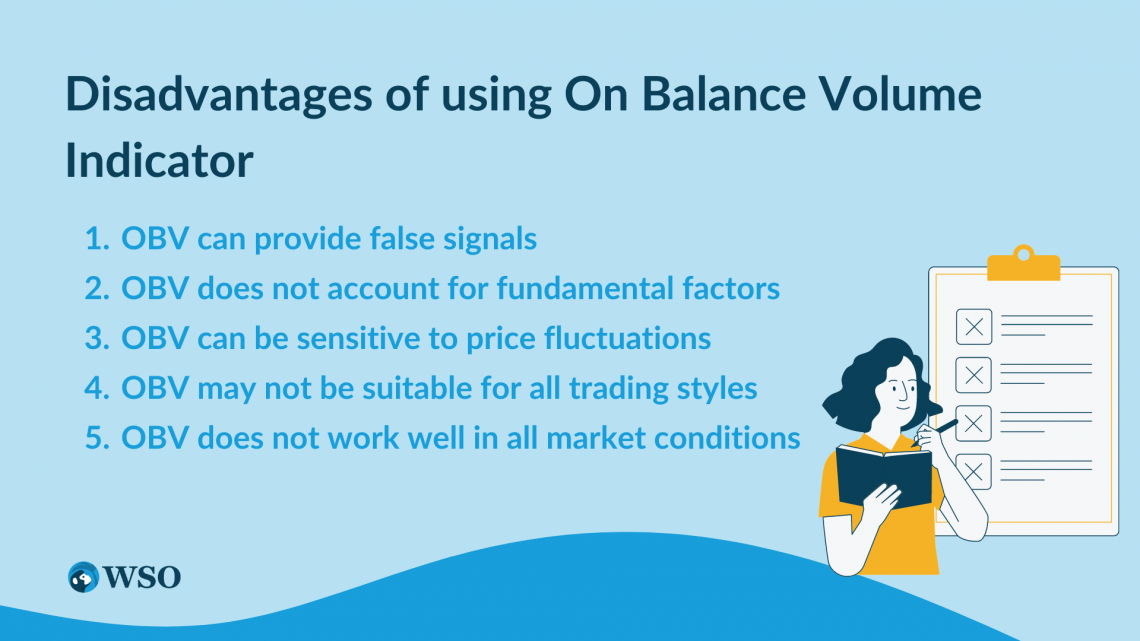 Disadvantages of using On Balance Volume Indicator

1. OBV can provide false signals
2. OBV does not account for fundamental factors
3. OBV can be sensitive to price fluctuations
4. OBV may not be suitable for all trading styles
5. OBV does not work well in all market conditions

WSO